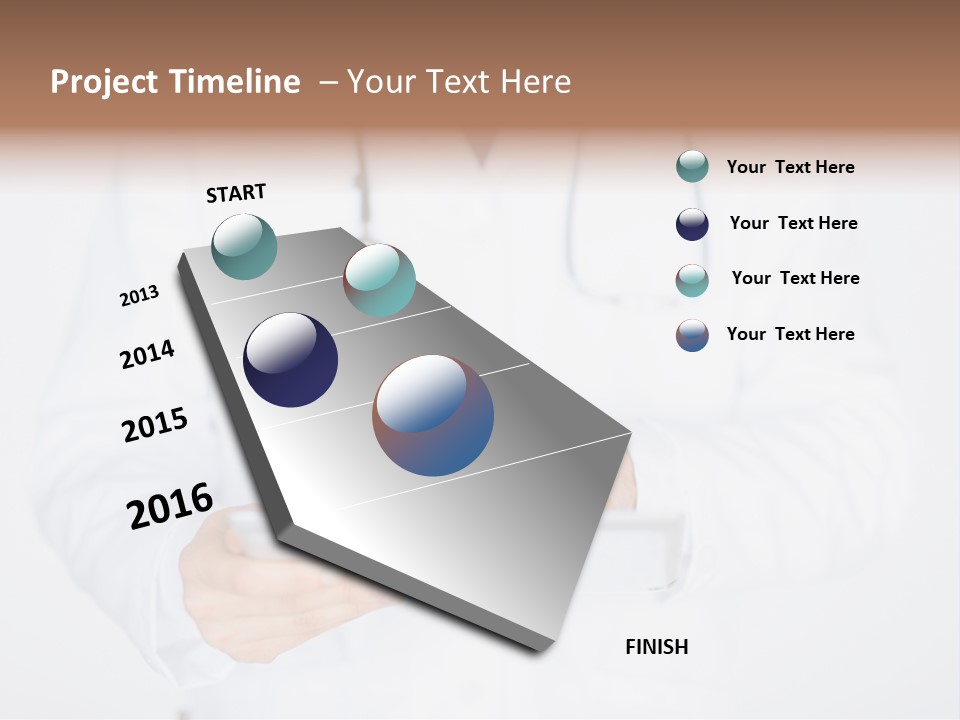 Project Timeline – Your Text Here

START

2013

2014

2015

2016

FINISH

Your Text Here

Your Text Here

Your Text Here

Your Text Here